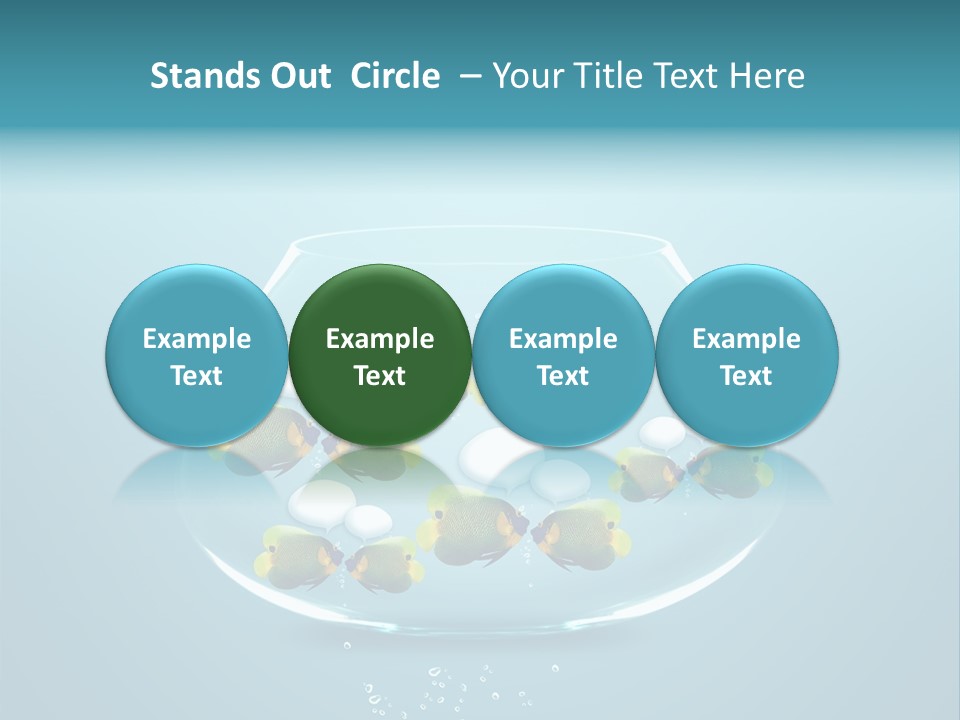 Stands Out Circle – Your Title Text Here

Example Text

Example Text

Example Text

Example Text